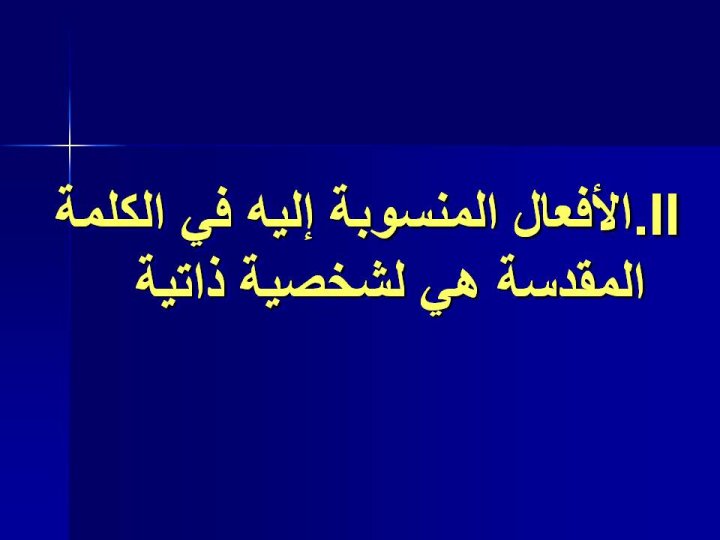 II.الأفعال المنسوبة إليه في الكلمة المقدسة هي لشخصية ذاتية